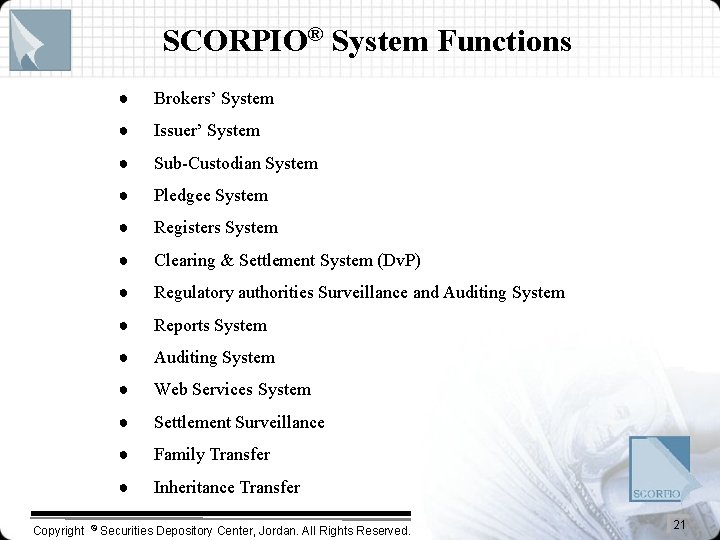 SCORPIO® System Functions

- Brokers' System
- Issuer' System
- Sub-Custodian System
- Pledgee System
- Registers System
- Clearing & Settlement System (DvP)
- Regulatory authorities Surveillance and Auditing System
- Reports System
- Auditing System
- Web Services System
- Settlement Surveillance
- Family Transfer
- Inheritance Transfer

SCORPIO

Copyright © Securities Depository Center, Jordan. All Rights Reserved.

21